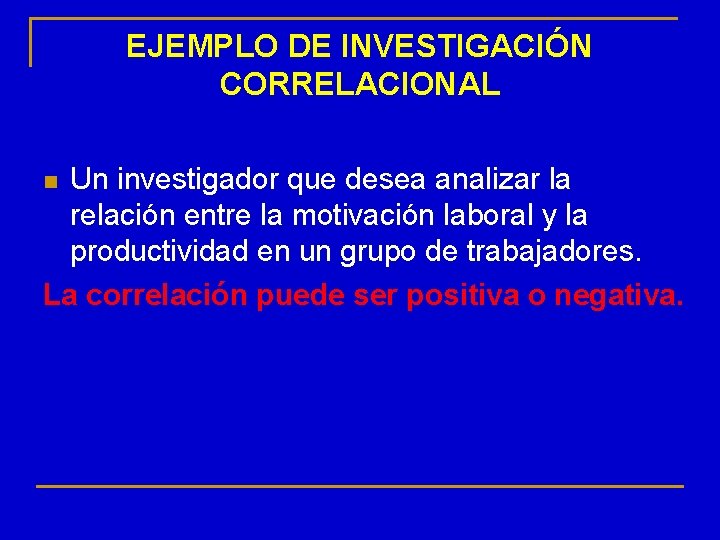 EJEMPLO DE INVESTIGACIÓN CORRELACIONAL

• Un investigador que desea analizar la relación entre la motivación laboral y la productividad en un grupo de trabajadores.

La correlación puede ser positiva o negativa.